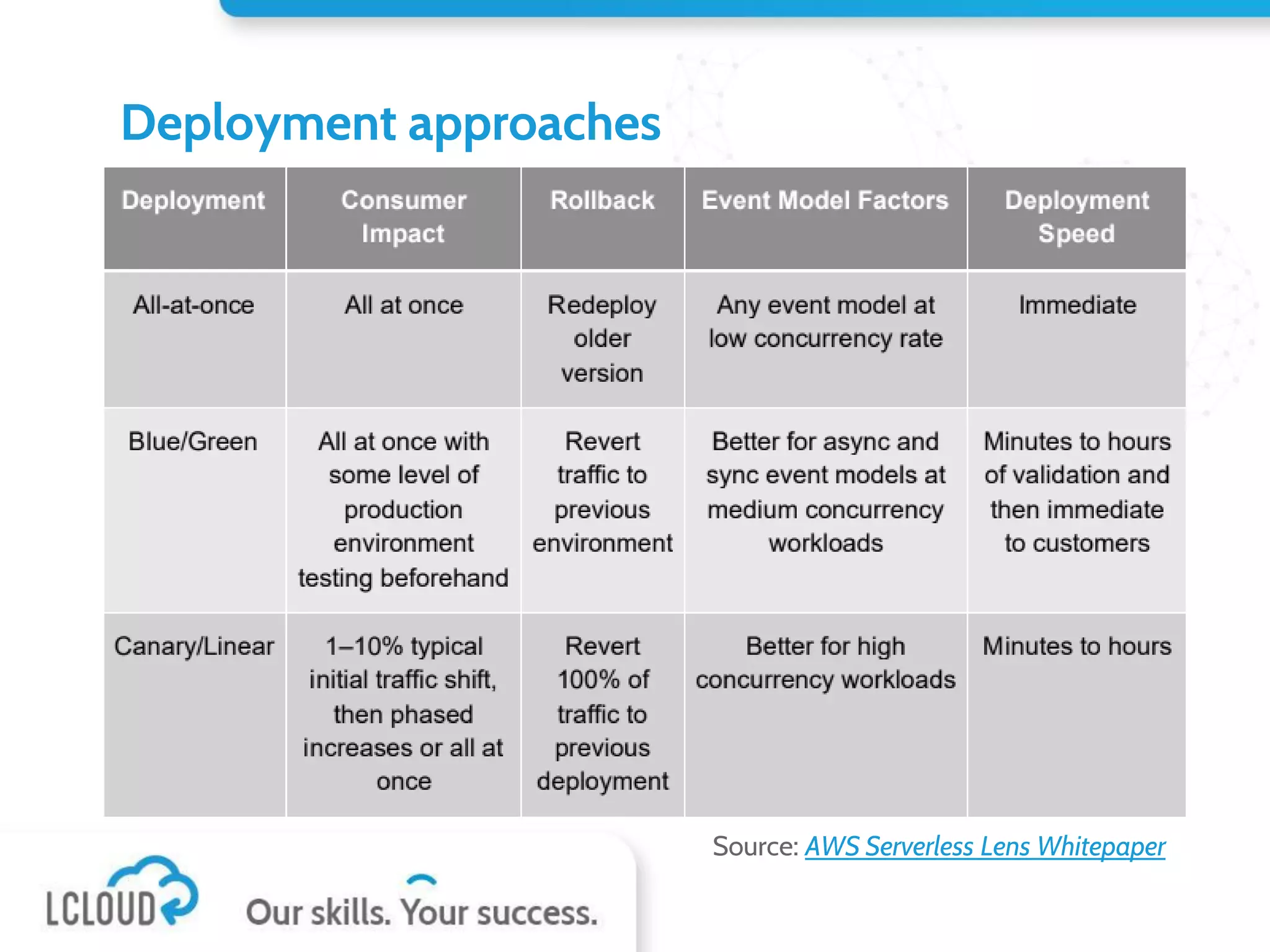 Deployment approaches

| Deployment | Consumer Impact | Rollback | Event Model Factors | Deployment Speed |
|---|---|---|---|---|
| All-at-once | All at once | Redeploy older version | Any event model at low concurrency rate | Immediate |
| Blue/Green | All at once with some level of production environment testing beforehand | Revert traffic to previous environment | Better for async and sync event models at medium concurrency workloads | Minutes to hours of validation and then immediate to customers |
| Canary/Linear | 1–10% typical initial traffic shift, then phased increases or all at once | Revert 100% of traffic to previous deployment | Better for high concurrency workloads | Minutes to hours |

Source: AWS Serverless Lens Whitepaper

LCLOUD

Our skills. Your success.